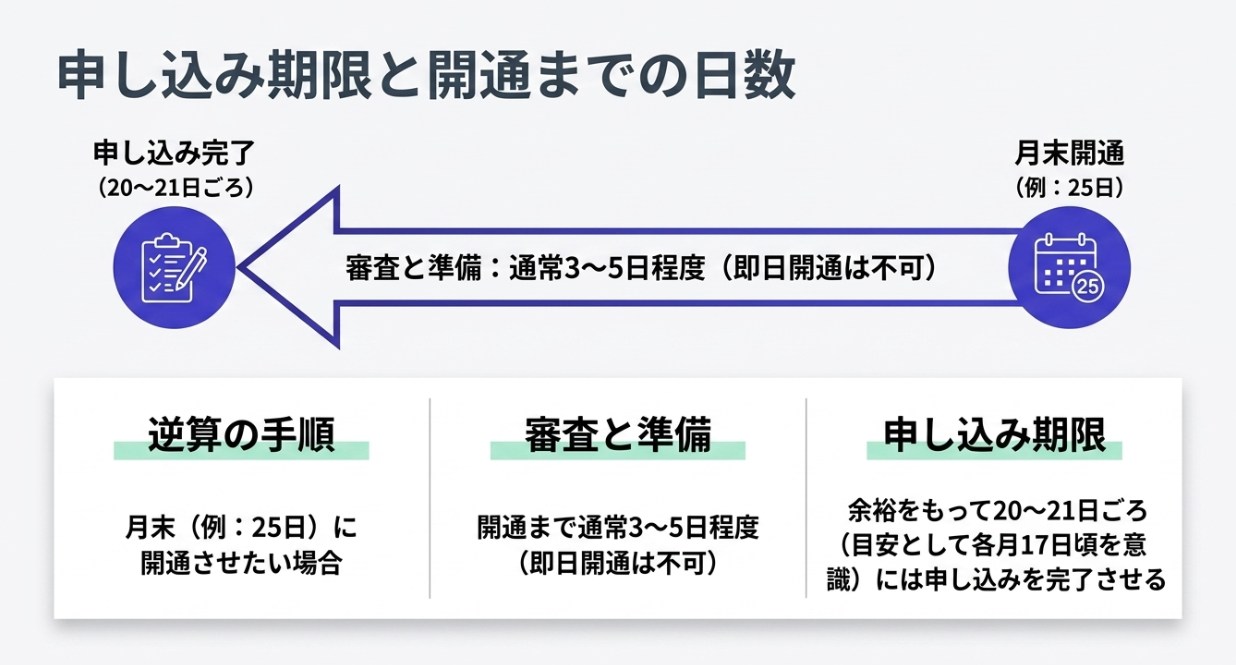 申し込み期限と開通までの日数

申し込み完了
（20〜21日ごろ）

月末開通
（例：25日）

審査と準備：通常3〜5日程度（即日開通は不可）

25

逆算の手順

月末（例：25日）に開通させたい場合

審査と準備

開通まで通常3〜5日程度（即日開通は不可）

申し込み期限

余裕をもって20〜21日ごろ（目安として各月17日頃を意識）には申し込みを完了させる